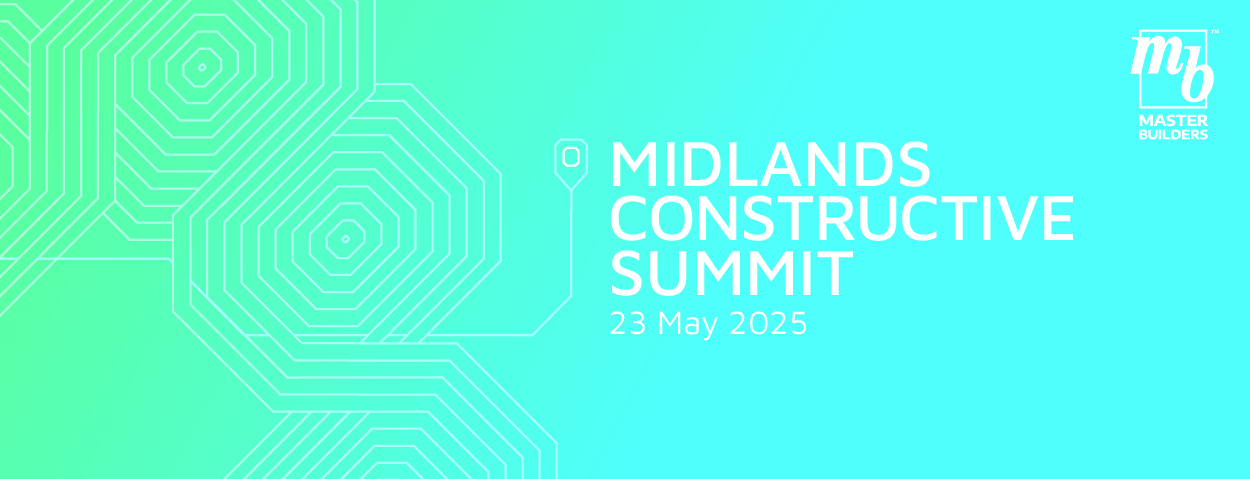 mb™
MASTER BUILDERS

MIDLANDS CONSTRUCTIVE SUMMIT
23 May 2025